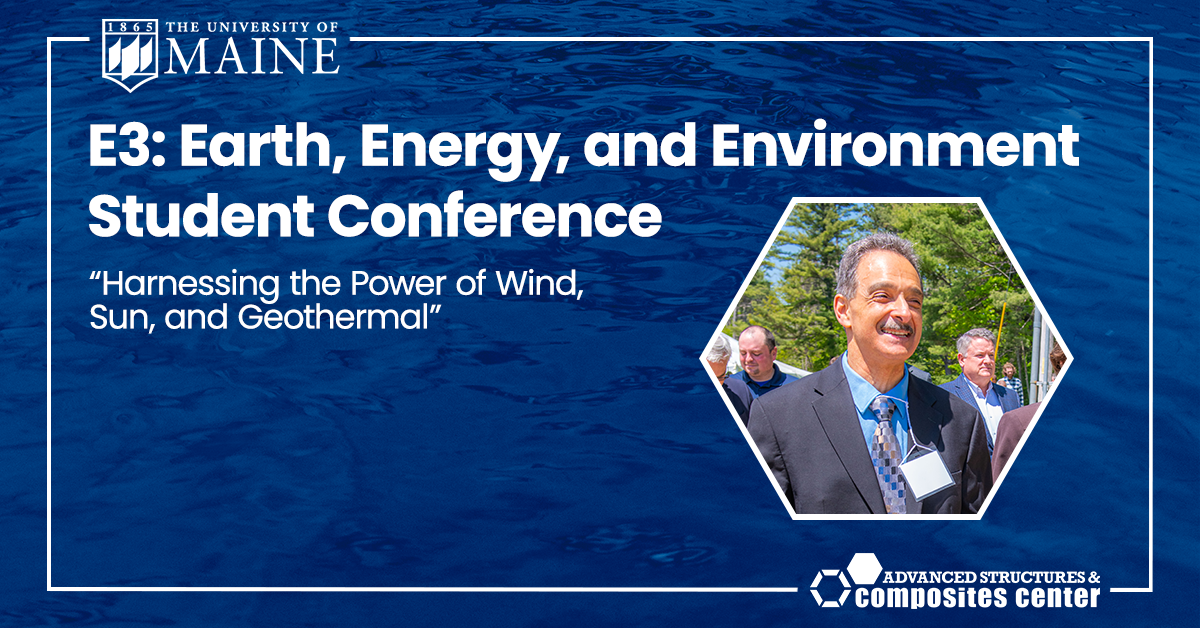 1865 THE UNIVERSITY OF MAINE

E3: Earth, Energy, and Environment Student Conference

“Harnessing the Power of Wind, Sun, and Geothermal”

ADVANCED STRUCTURES & COMPOSITES CENTER